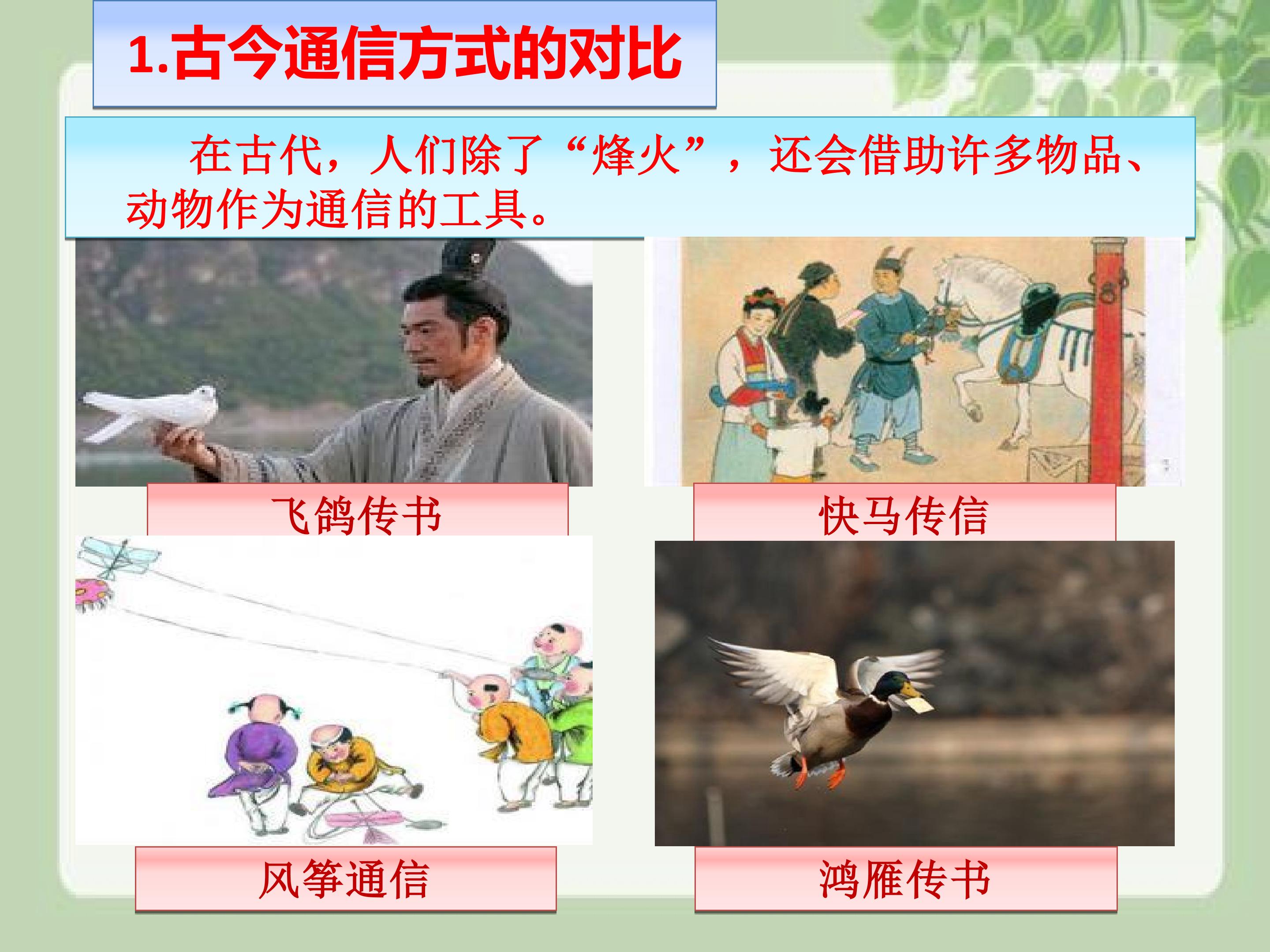 1.古今通信方式的对比

在古代，人们除了“烽火”，还会借助许多物品、动物作为通信的工具。

飞鸽传书

快马传信

风筝通信

鸿雁传书